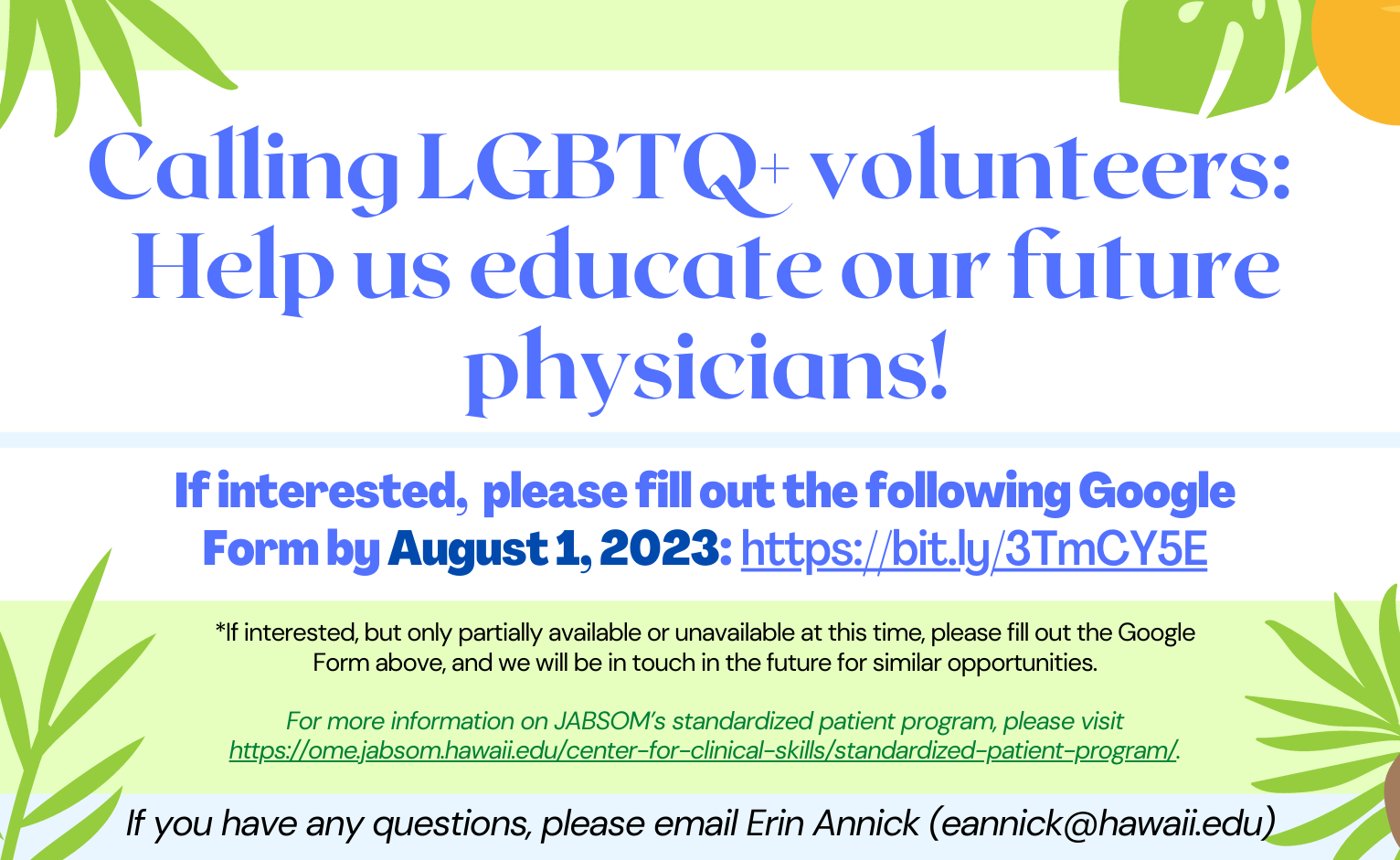 Calling LGBTQ+ volunteers: Help us educate our future physicians!

If interested, please fill out the following Google Form by August 1, 2023: https://bit.ly/3TmCY5E

*If interested, but only partially available or unavailable at this time, please fill out the Google Form above, and we will be in touch in the future for similar opportunities.

For more information on JABSOM's standardized patient program, please visit https://ome.jabsom.hawaii.edu/center-for-clinical-skills/standardized-patient-program/.

If you have any questions, please email Erin Annick (eannick@hawaii.edu)